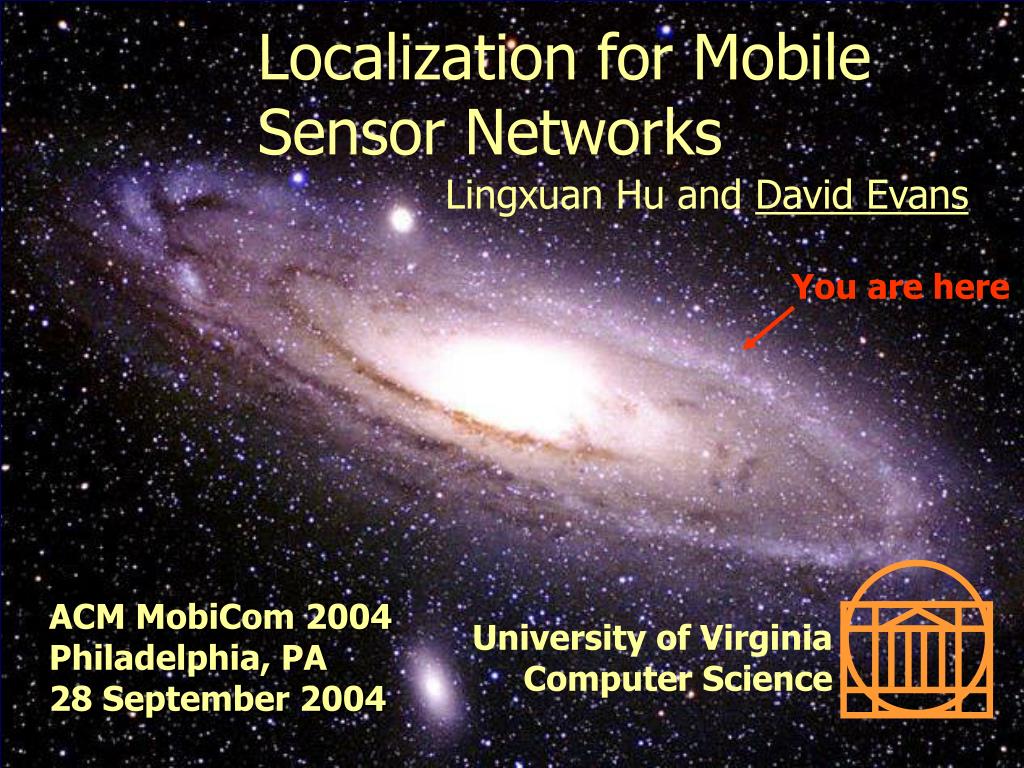 Localization for Mobile Sensor Networks

Lingxuan Hu and David Evans

You are here

ACM MobiCom 2004
Philadelphia, PA
28 September 2004

University of Virginia
Computer Science